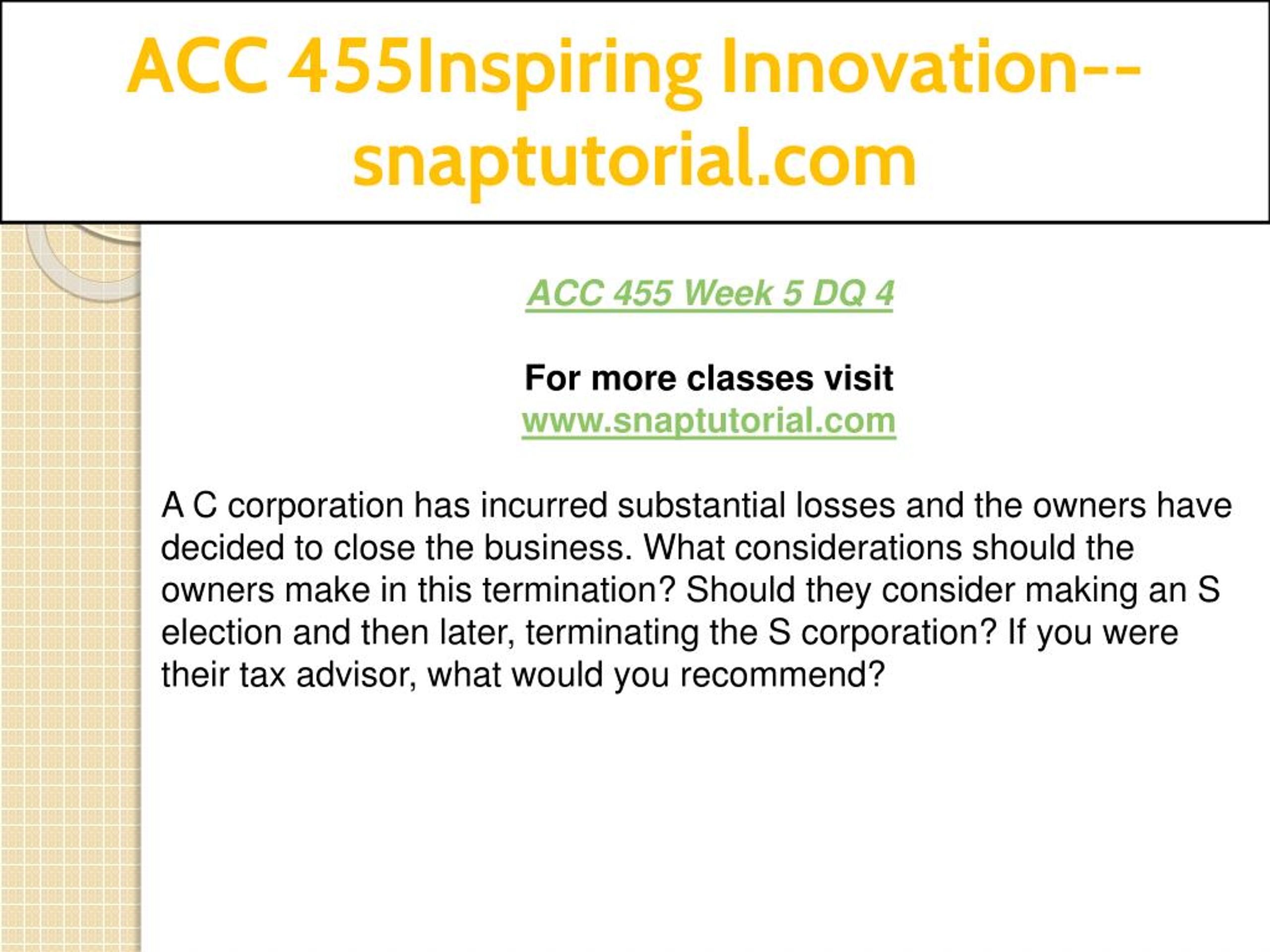 ACC 455Inspiring Innovation--snaptutorial.com

ACC 455 Week 5 DQ 4

For more classes visit
www.snaptutorial.com

A C corporation has incurred substantial losses and the owners have decided to close the business. What considerations should the owners make in this termination? Should they consider making an S election and then later, terminating the S corporation? If you were their tax advisor, what would you recommend?